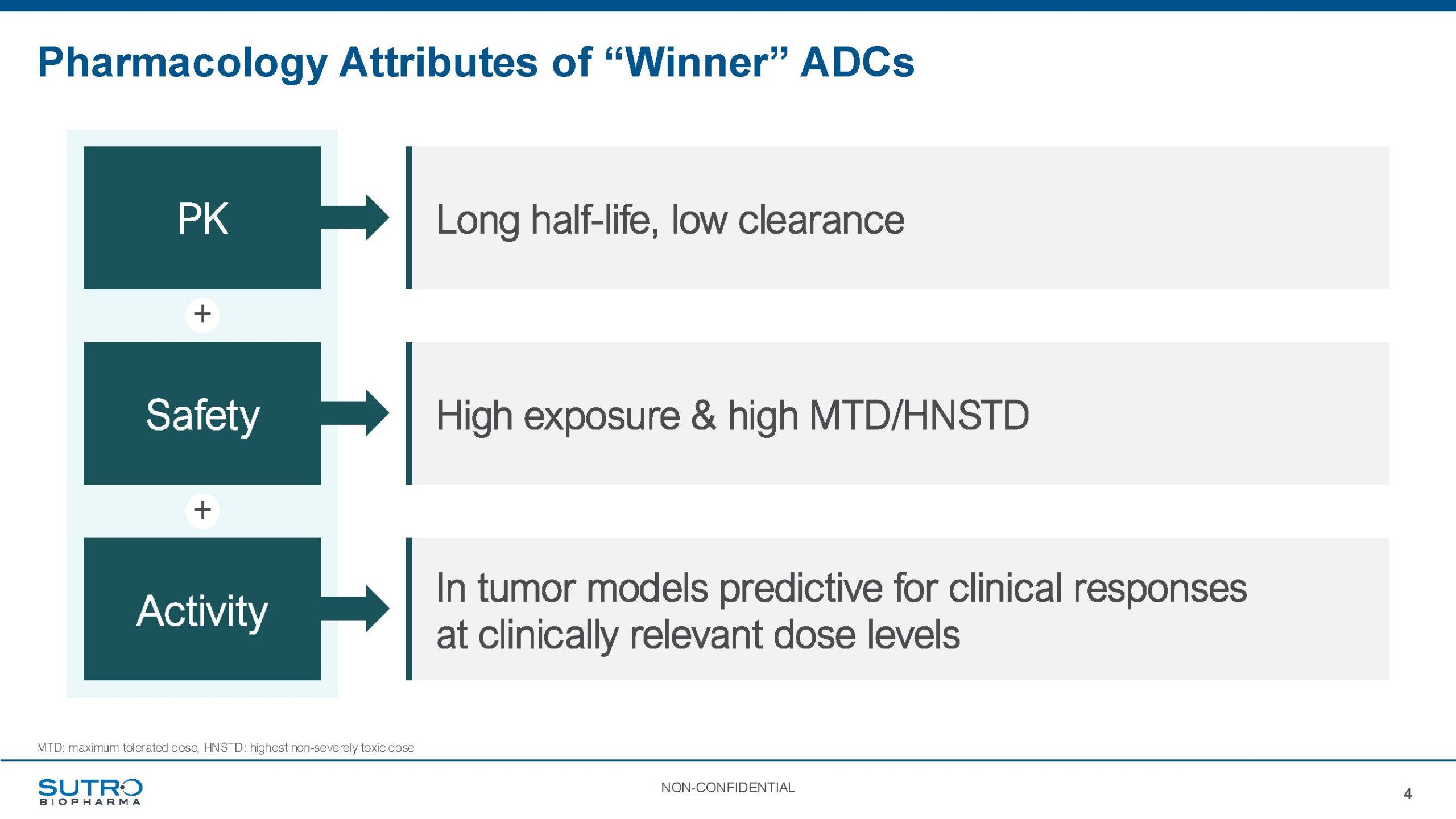 Pharmacology Attributes of “Winner” ADCs

PK

Long half-life, low clearance

+

Safety

High exposure & high MTD/HNSTD

+

Activity

In tumor models predictive for clinical responses at clinically relevant dose levels

MTD: maximum tolerated dose, HNSTD: highest non-severely toxic dose

SUTRO BIOPHARMA

NON-CONFIDENTIAL

4